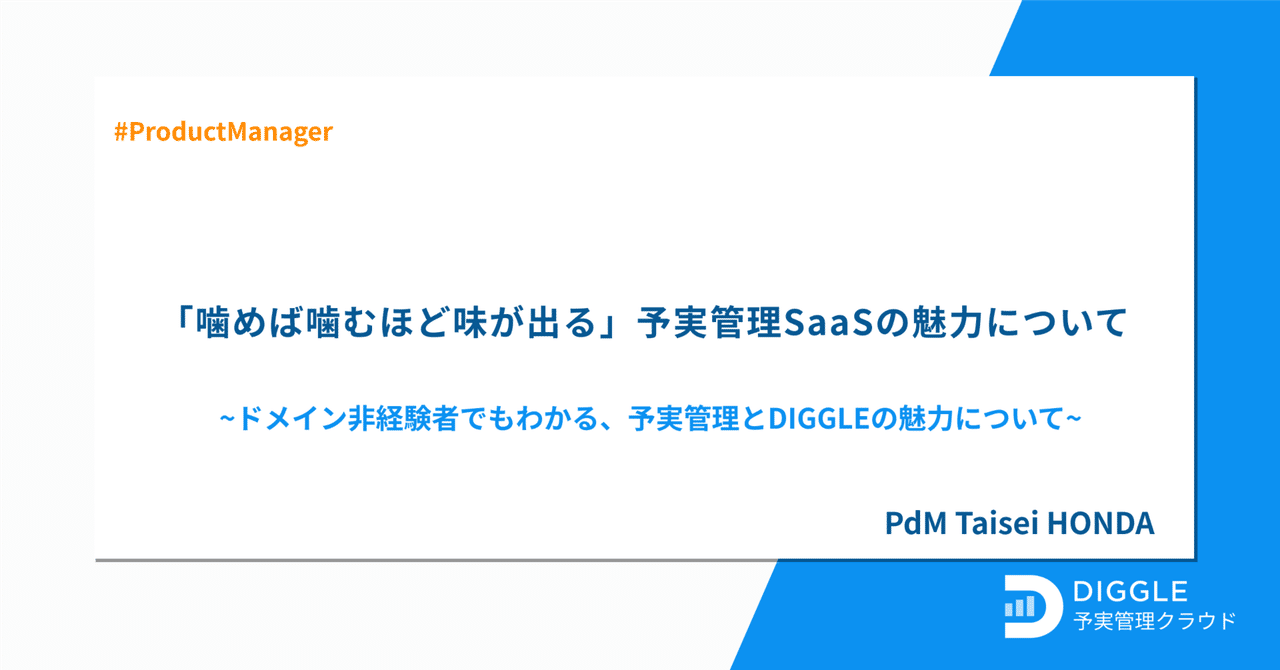 #ProductManager

「噛めば噛むほど味が出る」予実管理SaaSの魅力について

~ドメイン非経験者でもわかる、予実管理とDIGGLEの魅力について~

PdM Taisei HONDA

DIGGLE
予実管理クラウド